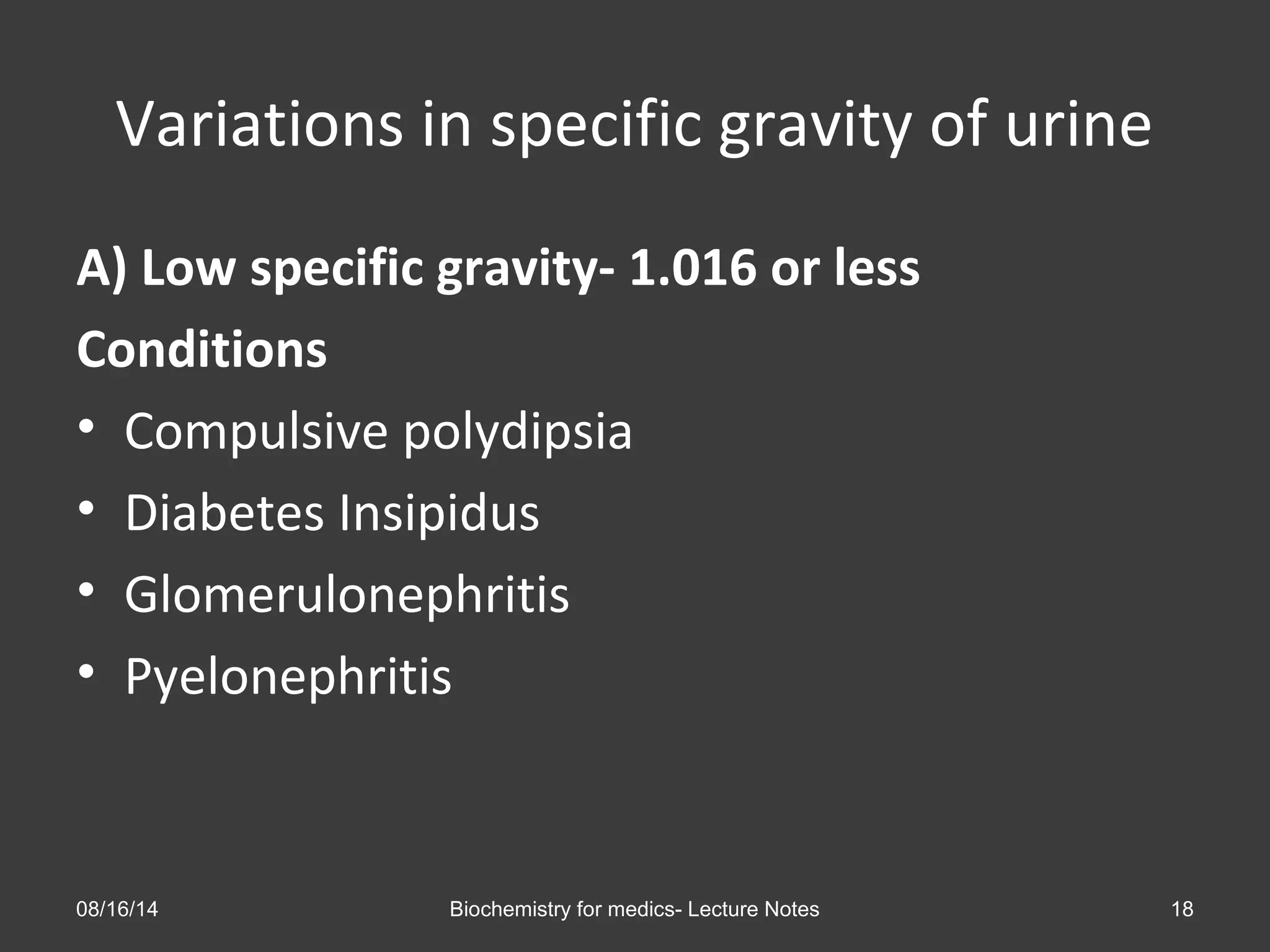 Variations in specific gravity of urine

A) Low specific gravity- 1.016 or less

Conditions

• Compulsive polydipsia
• Diabetes Insipidus
• Glomerulonephritis
• Pyelonephritis

08/16/14 Biochemistry for medics- Lecture Notes 18